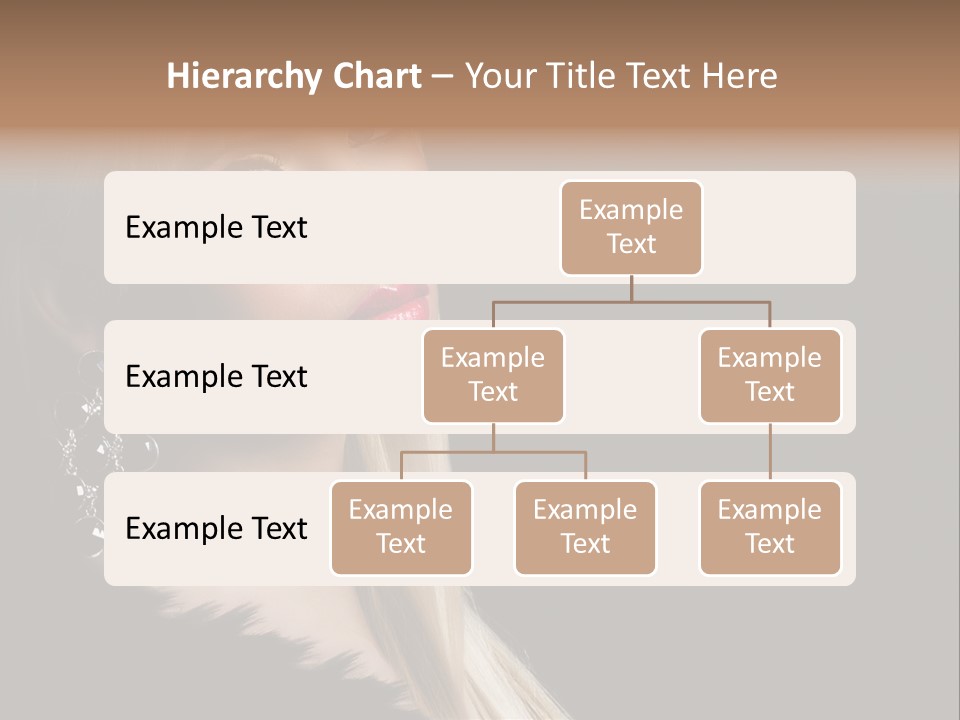 Hierarchy Chart – Your Title Text Here

Example Text

Example Text

Example Text

Example Text

Example Text

Example Text

Example Text

Example Text

Example Text